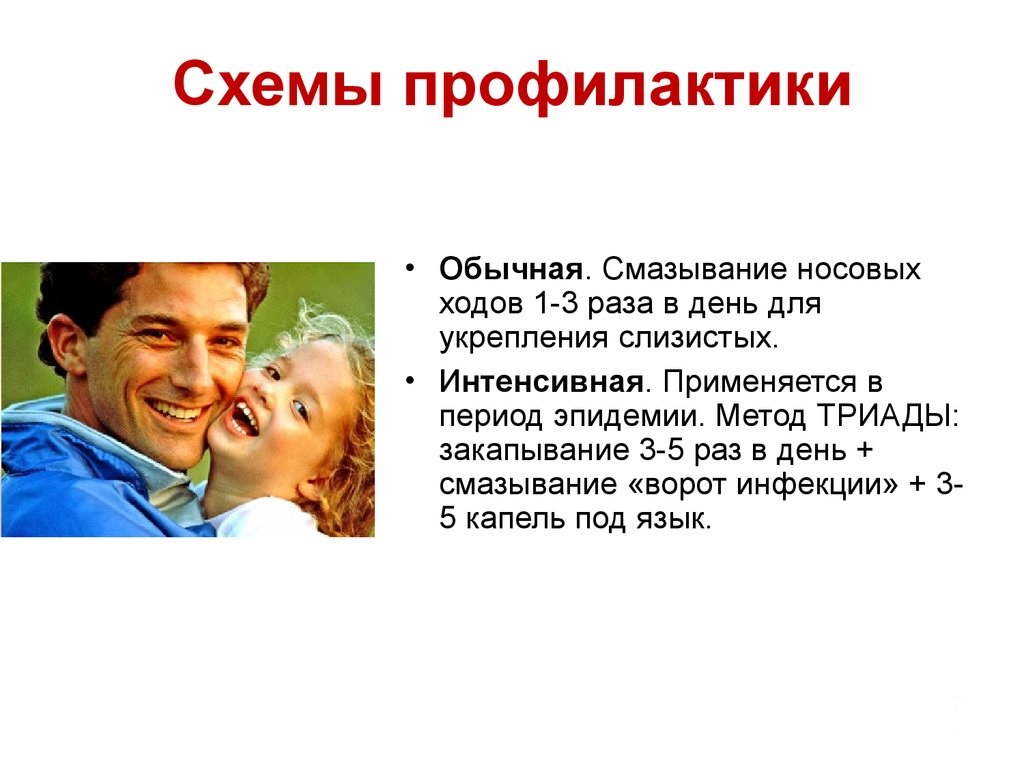 Схемы профилактики

• Обычная. Смазывание носовых ходов 1-3 раза в день для укрепления слизистых.

• Интенсивная. Применяется в период эпидемии. Метод ТРИАДЫ: закапывание 3-5 раз в день + смазывание «ворот инфекции» + 3-5 капель под язык.